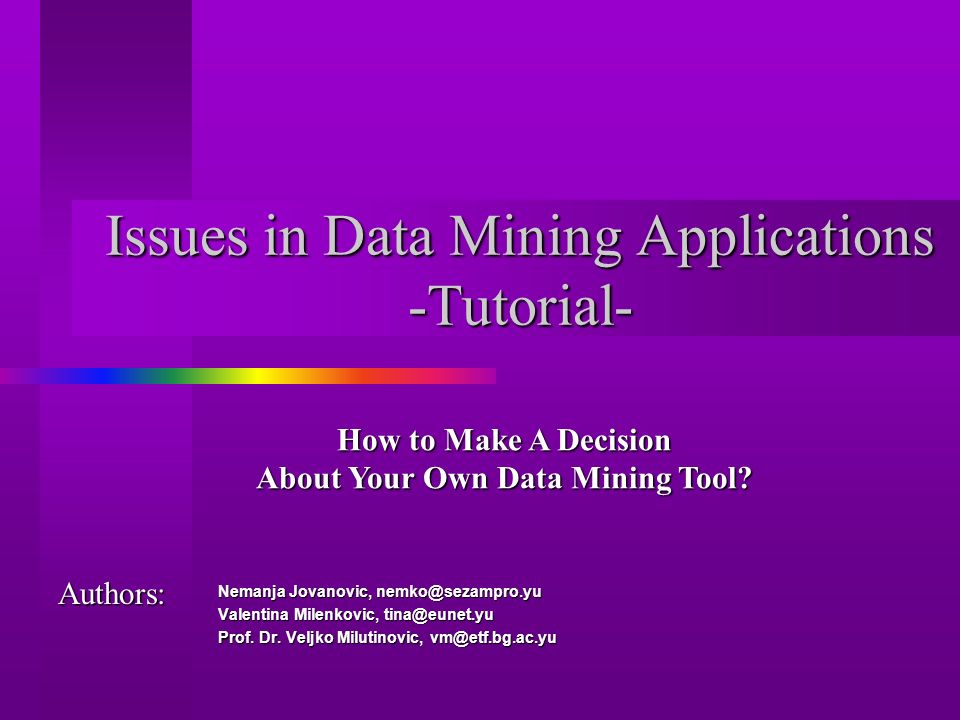 Issues in Data Mining Applications
-Tutorial-

How to Make A Decision
About Your Own Data Mining Tool?

Authors:

Nemanja Jovanovic, nemko@sezampro.yu
Valentina Milenkovic, tina@eunet.yu
Prof. Dr. Veljko Milutinovic, vm@etf.bg.ac.yu